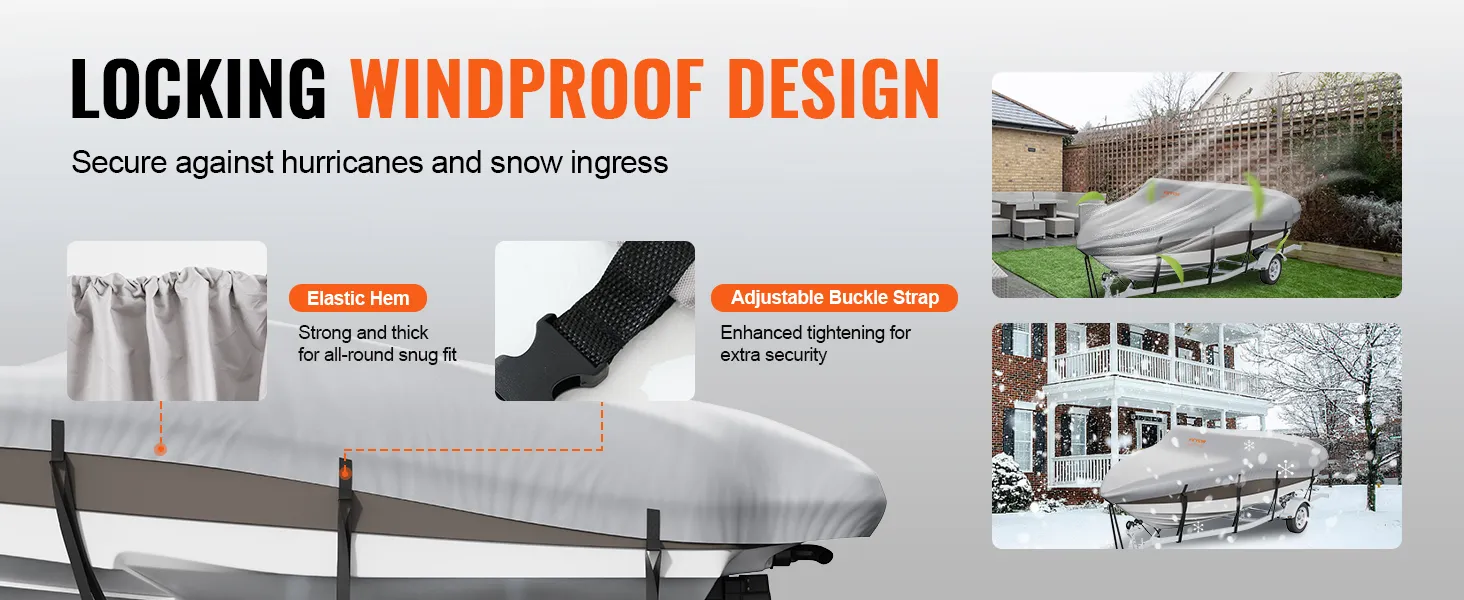 LOCKING WINDPROOF DESIGN

Secure against hurricanes and snow ingress

Elastic Hem

Strong and thick for all-round snug fit

Adjustable Buckle Strap

Enhanced tightening for extra security